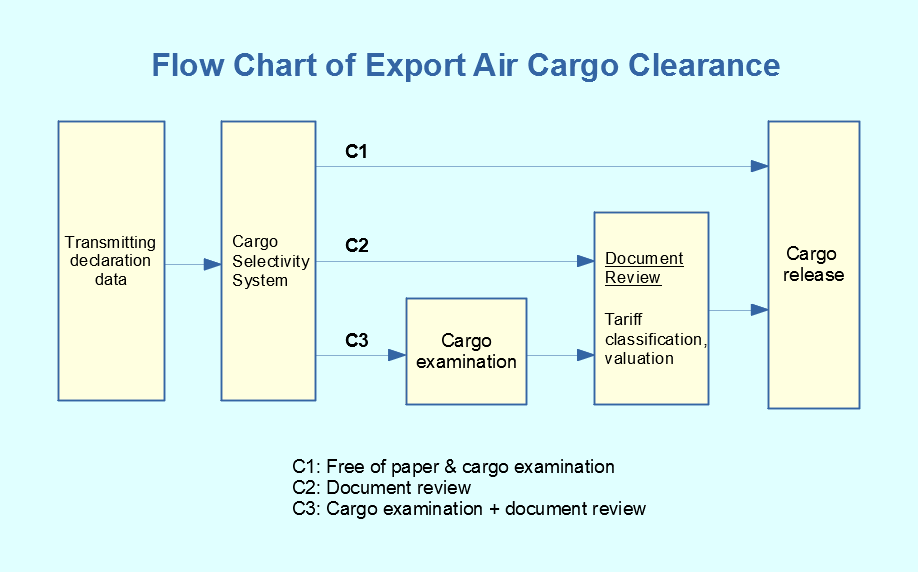 Flow Chart of Export Air Cargo Clearance

Transmitting declaration data

Cargo Selectivity System

C1

C2

C3

Cargo examination

Document Review

Tariff classification, valuation

Cargo release

C1: Free of paper & cargo examination
C2: Document review
C3: Cargo examination + document review